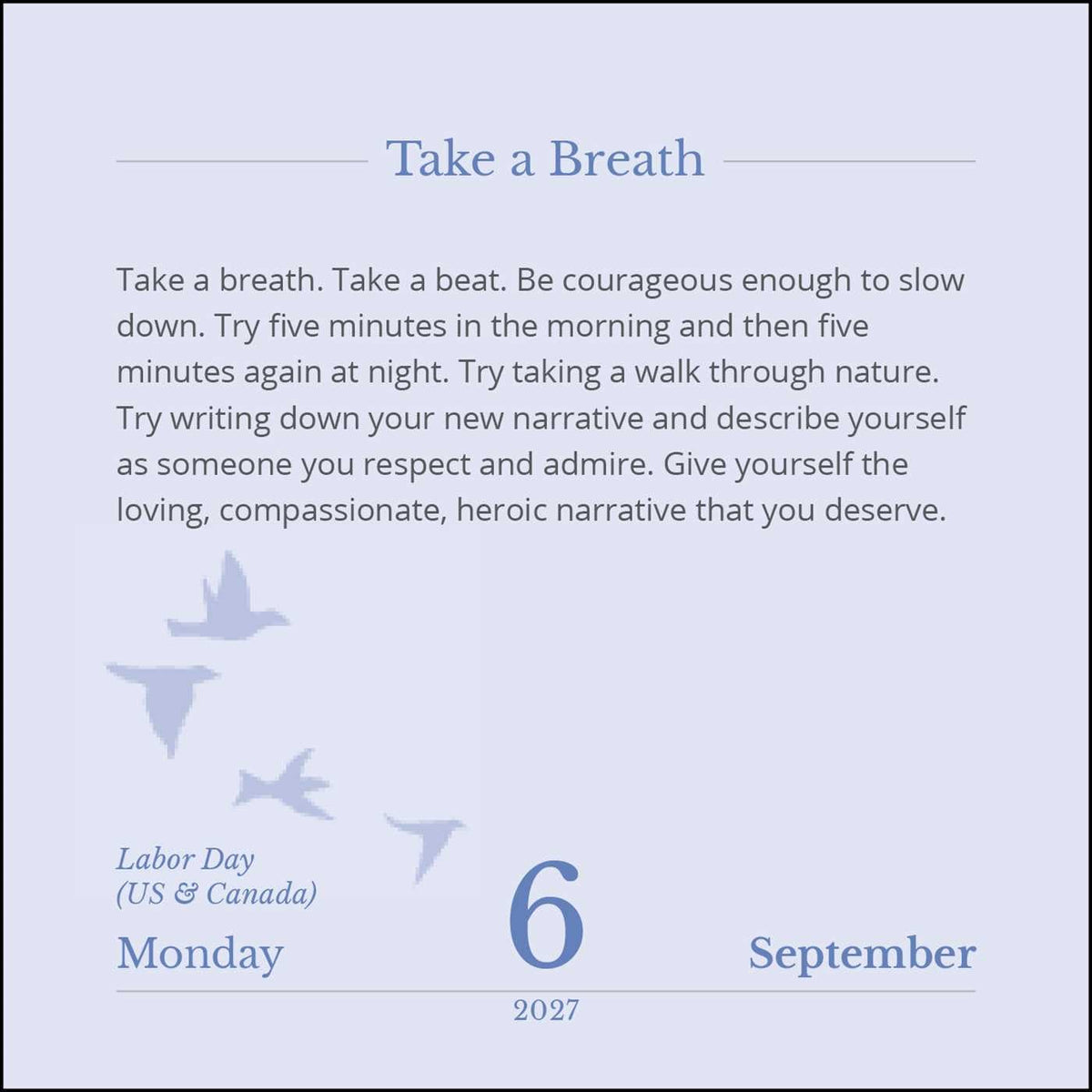 Take a Breath

Take a breath. Take a beat. Be courageous enough to slow down. Try five minutes in the morning and then five minutes again at night. Try taking a walk through nature. Try writing down your new narrative and describe yourself as someone you respect and admire. Give yourself the loving, compassionate, heroic narrative that you deserve.

Labor Day
(US & Canada)

Monday

6

September

2027